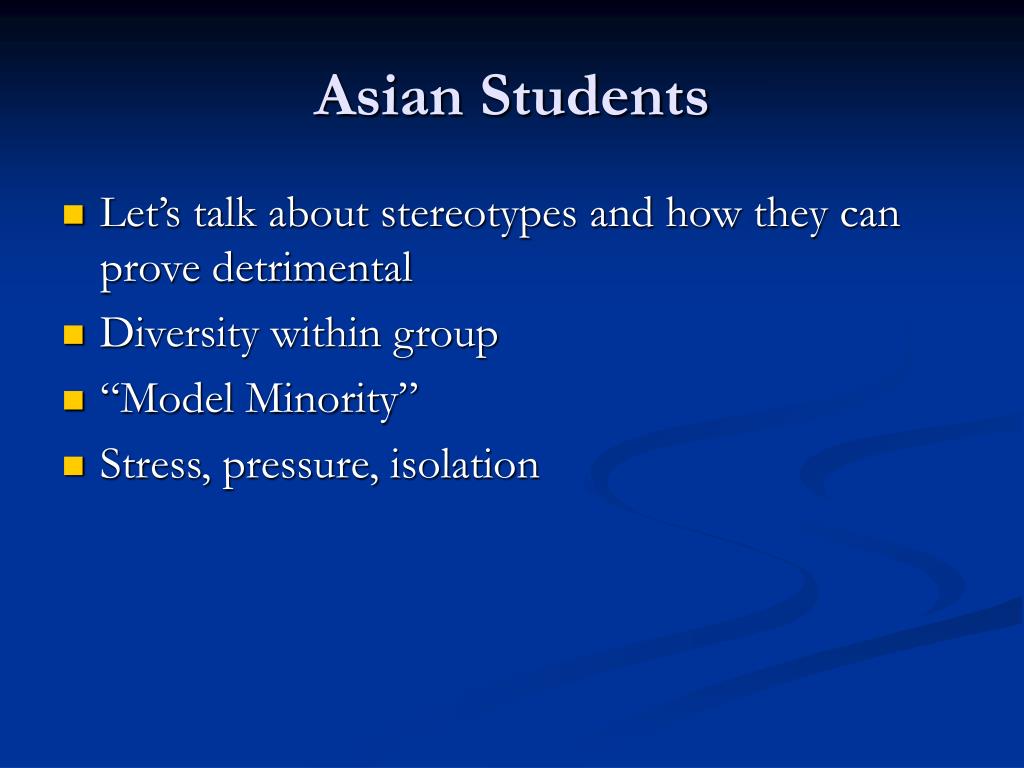 Asian Students

- Let’s talk about stereotypes and how they can prove detrimental
- Diversity within group
- “Model Minority”
- Stress, pressure, isolation